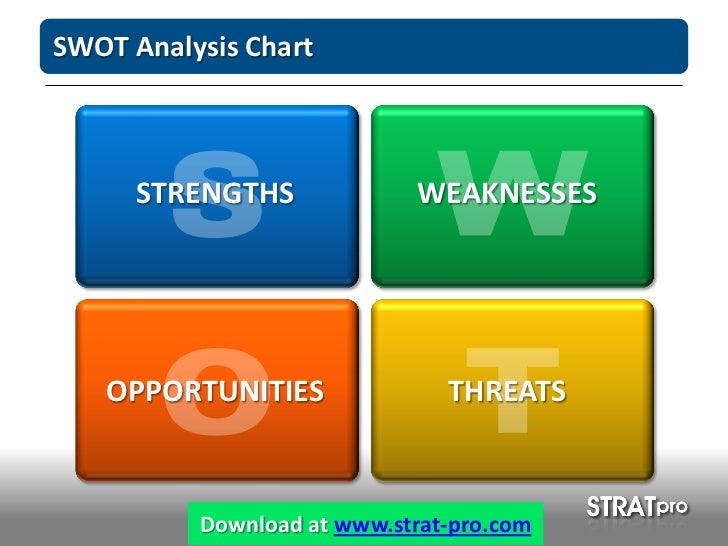 SWOT Analysis Chart

S
STRENGTHS

W
WEAKNESSES

O
OPPORTUNITIES

T
THREATS

Download at www.strat-pro.com

STRATpro